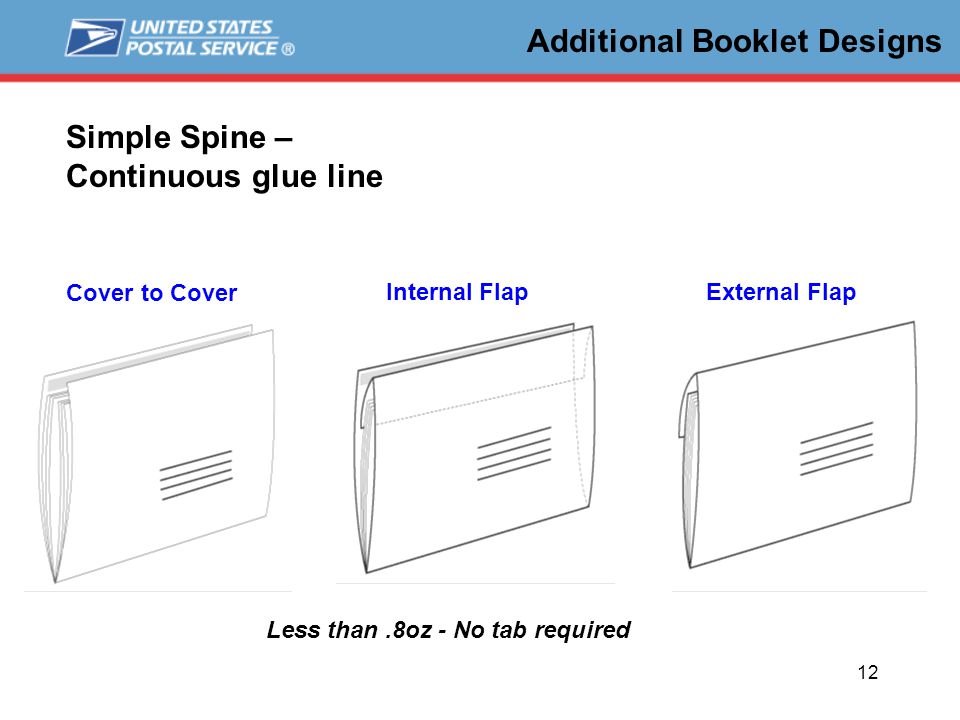 UNITED STATES POSTAL SERVICE ®

Additional Booklet Designs

Simple Spine – Continuous glue line

Cover to Cover

Internal Flap

External Flap

Less than .8oz - No tab required

12